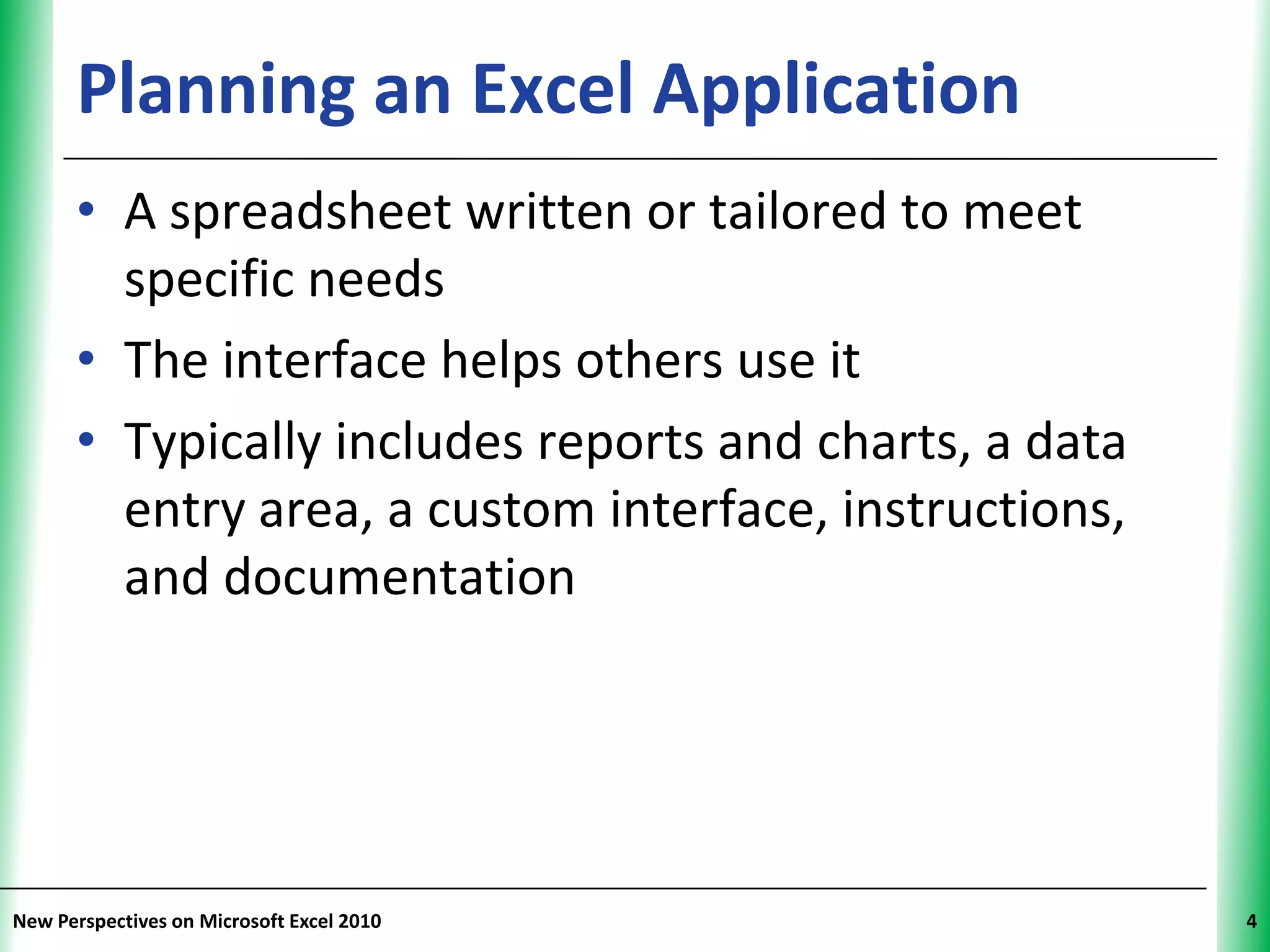 Planning an Excel Application

• A spreadsheet written or tailored to meet specific needs
• The interface helps others use it
• Typically includes reports and charts, a data entry area, a custom interface, instructions, and documentation

New Perspectives on Microsoft Excel 2010
4